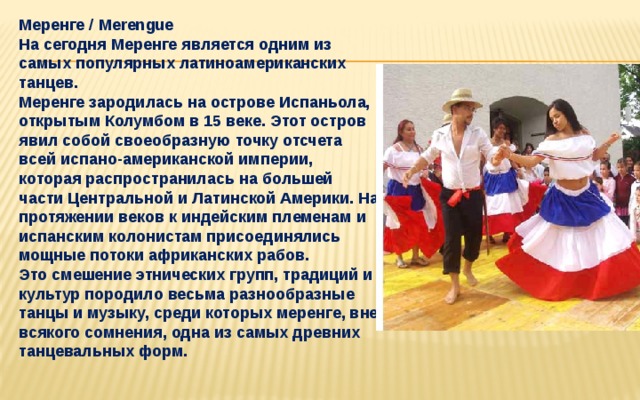 Меренге / Merengue
На сегодня Меренге является одним из самых популярных латиноамериканских танцев.
Меренге зародилась на острове Испаньола, открытым Колумбом в 15 веке. Этот остров явил собой своеобразную точку отсчета всей испано-американской империи, которая распространилась на большей части Центральной и Латинской Америки. На протяжении веков к индейским племенам и испанским колонистам присоединялись мощные потоки африканских рабов.
Это смешение этнических групп, традиций и культур породило весьма разнообразные танцы и музыку, среди которых меренге, вне всякого сомнения, одна из самых древних танцевальных форм.